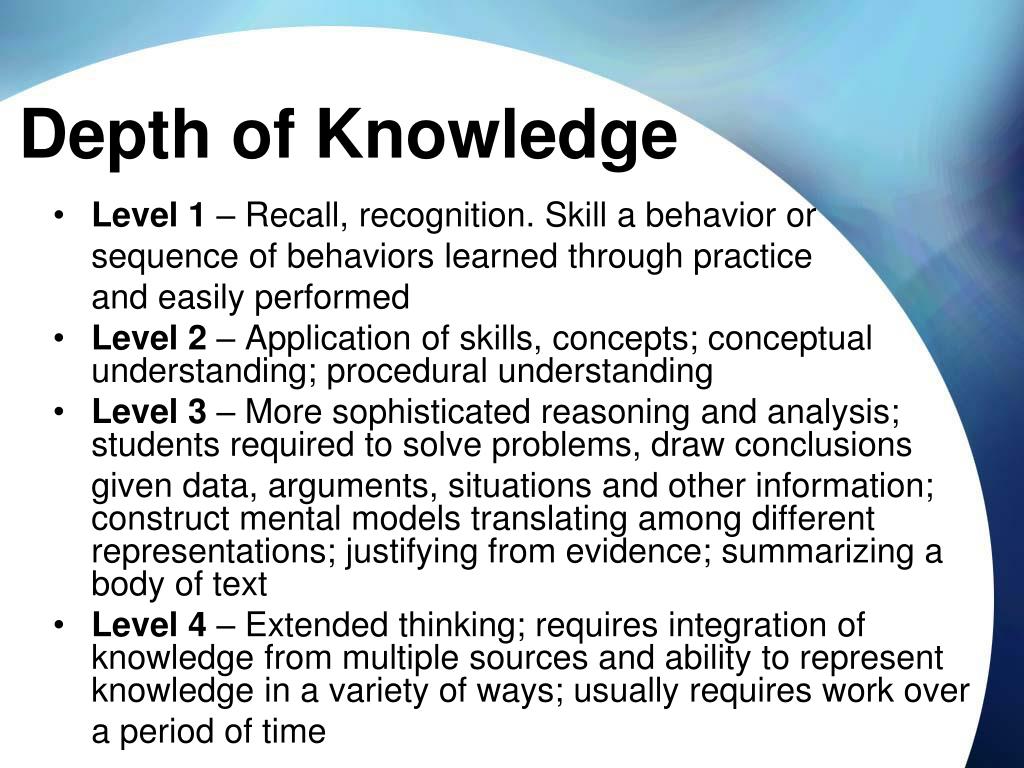 Depth of Knowledge

• Level 1 – Recall, recognition. Skill a behavior or sequence of behaviors learned through practice and easily performed
• Level 2 – Application of skills, concepts; conceptual understanding; procedural understanding
• Level 3 – More sophisticated reasoning and analysis; students required to solve problems, draw conclusions given data, arguments, situations and other information; construct mental models translating among different representations; justifying from evidence; summarizing a body of text
• Level 4 – Extended thinking; requires integration of knowledge from multiple sources and ability to represent knowledge in a variety of ways; usually requires work over a period of time